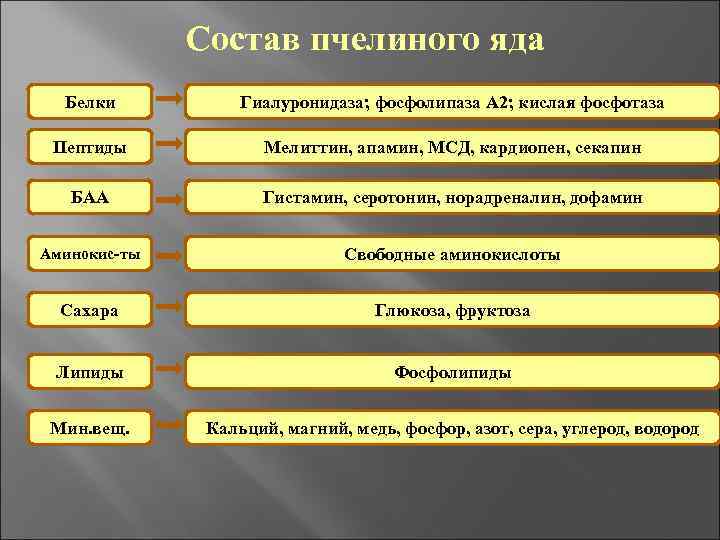 Состав пчелиного яда

Белки
Гиалуронидаза; фосфолипаза А2; кислая фосфотаза

Пептиды
Мелиттин, апамин, МСД, кардиопен, секапин

БАА
Гистамин, серотонин, норадреналин, дофамин

Аминокис-ты
Свободные аминокислоты

Сахара
Глюкоза, фруктоза

Липиды
Фосфолипиды

Мин.вещ.
Кальций, магний, медь, фосфор, азот, сера, углерод, водород